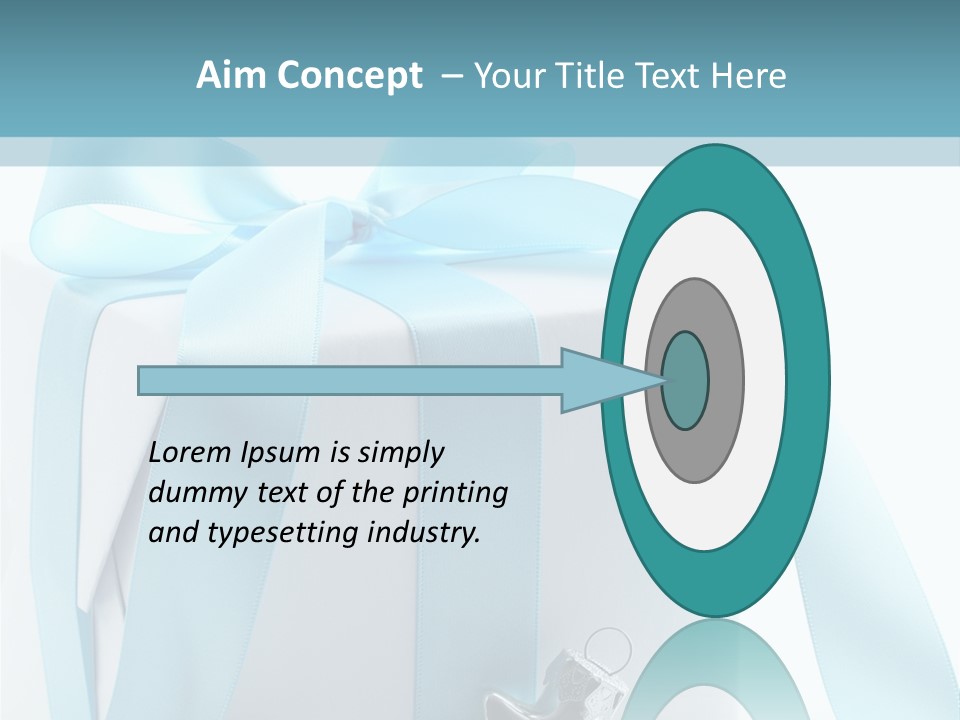 Aim Concept – Your Title Text Here

Lorem Ipsum is simply dummy text of the printing and typesetting industry.